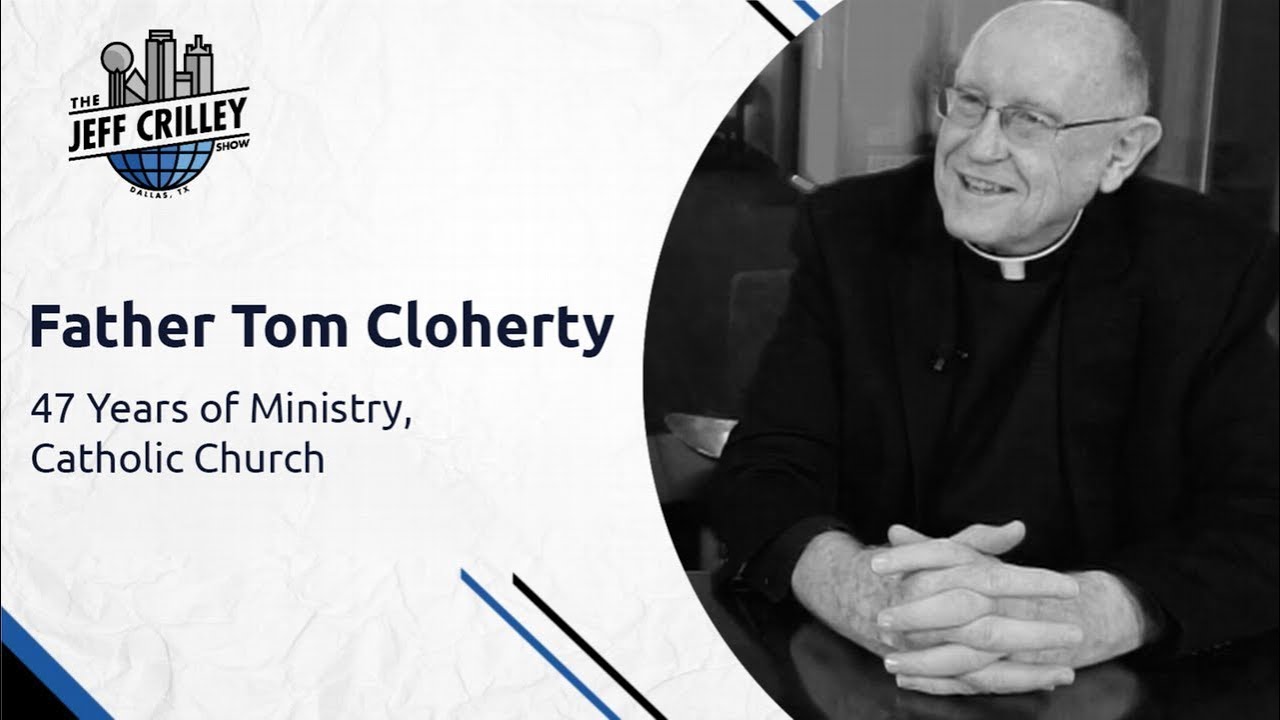 THE JEFF CRILLEY SHOW
DALLAS, TX

Father Tom Cloherty

47 Years of Ministry, Catholic Church